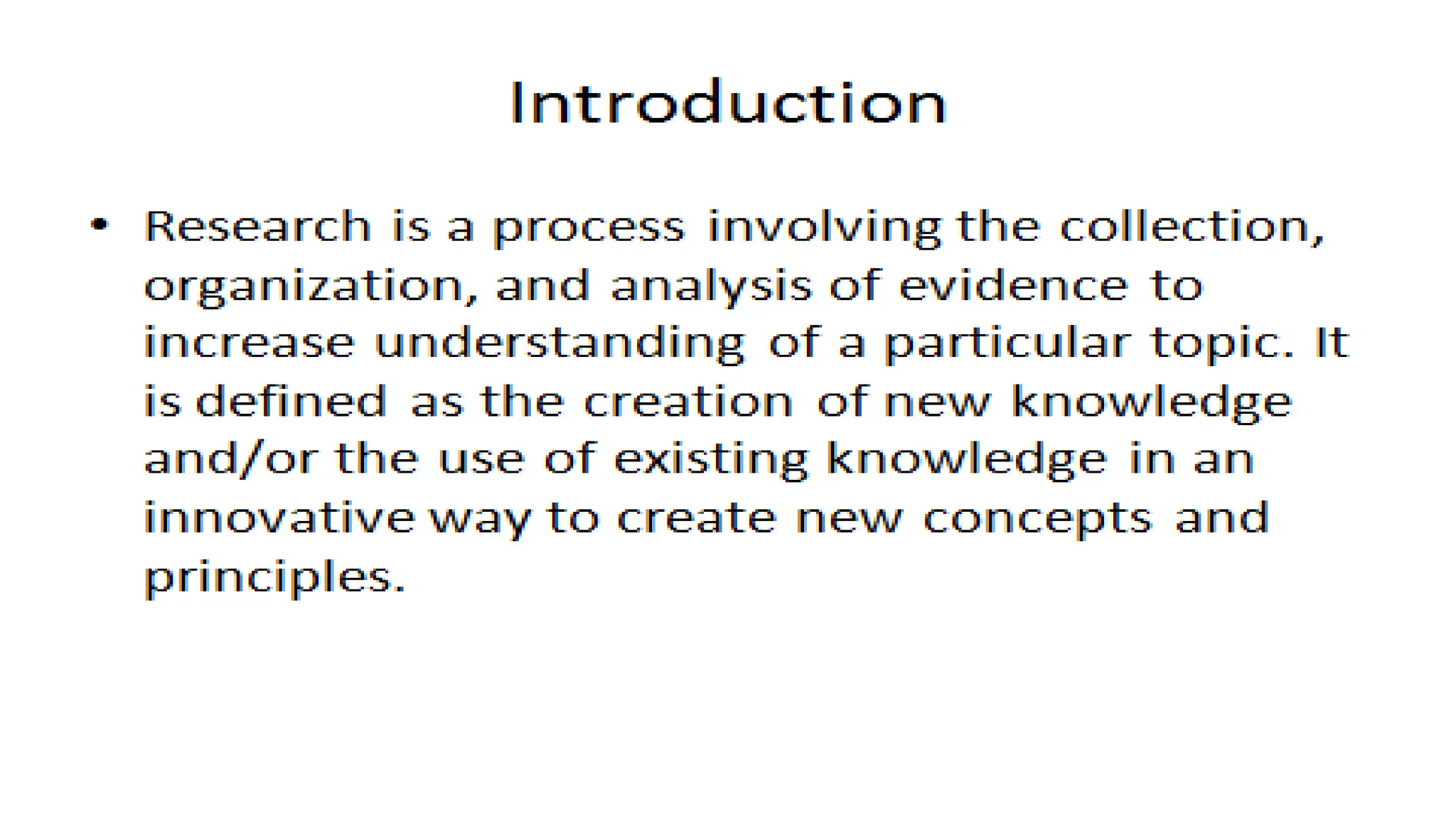 Introduction

• Research is a process involving the collection, organization, and analysis of evidence to increase understanding of a particular topic. It is defined as the creation of new knowledge and/or the use of existing knowledge in an innovative way to create new concepts and principles.